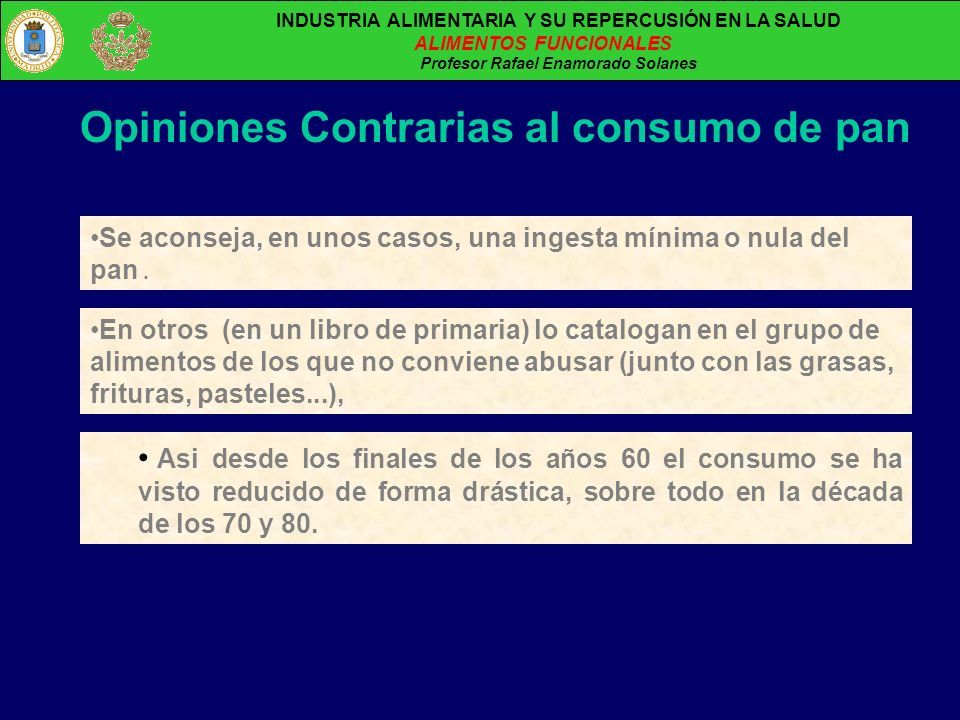 INDUSTRIA ALIMENTARIA Y SU REPERCUSIÓN EN LA SALUD
ALIMENTOS FUNCIONALES
Profesor Rafael Enamorado Solanes

Opiniones Contrarias al consumo de pan

•Se aconseja, en unos casos, una ingesta mínima o nula del pan .

•En otros (en un libro de primaria) lo catalogan en el grupo de alimentos de los que no conviene abusar (junto con las grasas, frituras, pasteles...),

• Asi desde los finales de los años 60 el consumo se ha visto reducido de forma drástica, sobre todo en la década de los 70 y 80.